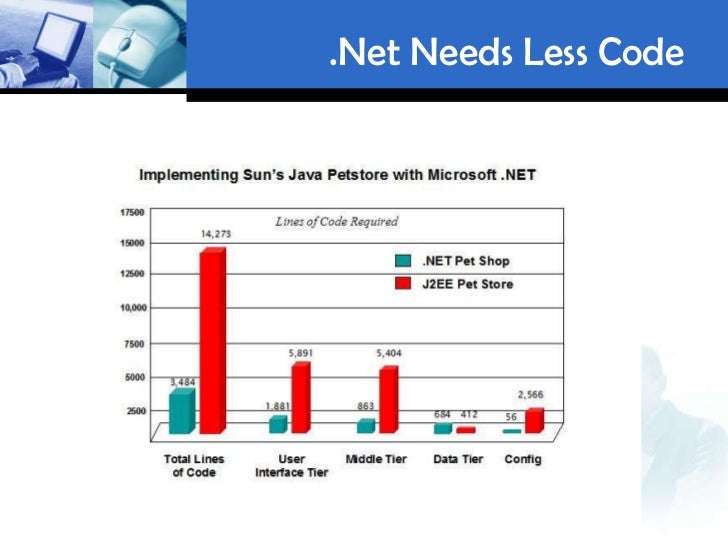 .Net Needs Less Code

Implementing Sun's Java Petstore with Microsoft .NET

Lines of Code Required

.NET Pet Shop
J2EE Pet Store

17500
15000
12500
10,000
7500
5000
2500

3,484
14,273
1,881
5,891
863
5,404
684
412
56
2,566

Total Lines of Code
User Interface Tier
Middle Tier
Data Tier
Config